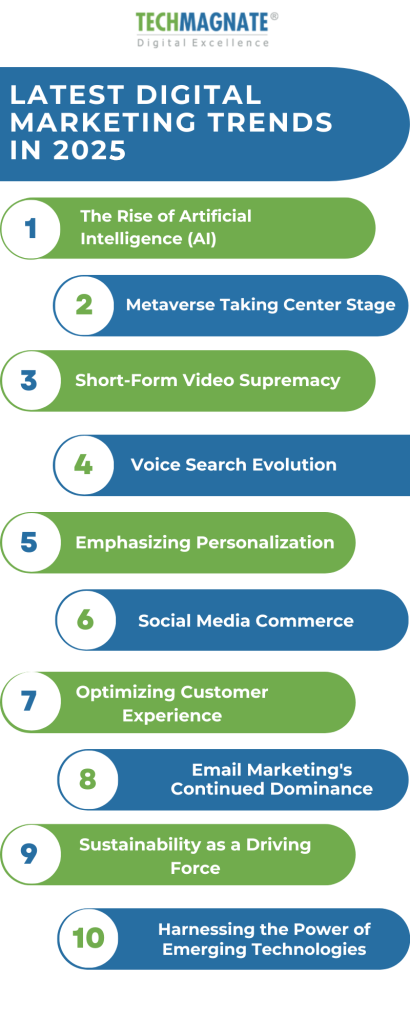 TECHMAGNATE®
Digital Excellence

LATEST DIGITAL MARKETING TRENDS IN 2025

1 The Rise of Artificial Intelligence (AI)

2 Metaverse Taking Center Stage

3 Short-Form Video Supremacy

4 Voice Search Evolution

5 Emphasizing Personalization

6 Social Media Commerce

7 Optimizing Customer Experience

8 Email Marketing's Continued Dominance

9 Sustainability as a Driving Force

10 Harnessing the Power of Emerging Technologies